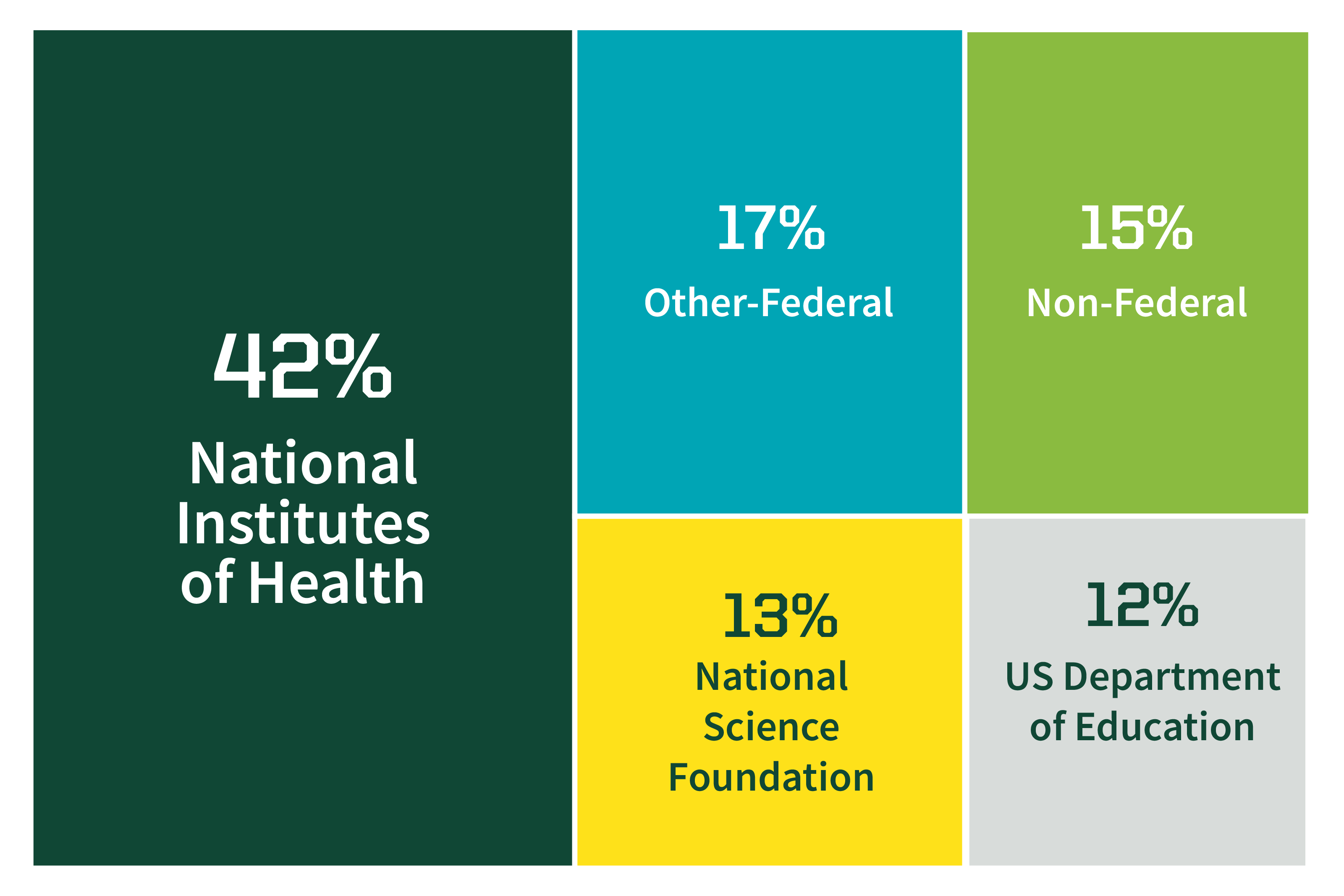 42%
National Institutes of Health

17%
Other-Federal

15%
Non-Federal

13%
National Science Foundation

12%
US Department of Education